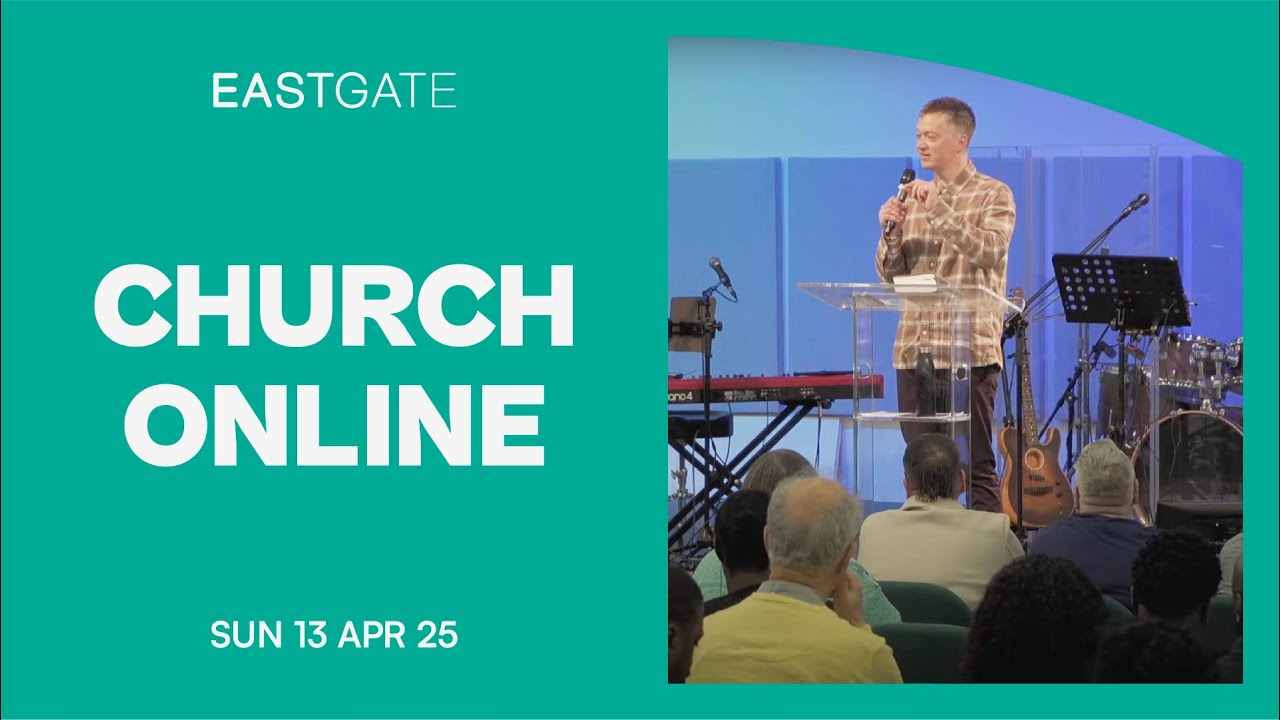 EASTGATE

CHURCH ONLINE

SUN 13 APR 25

ano 4